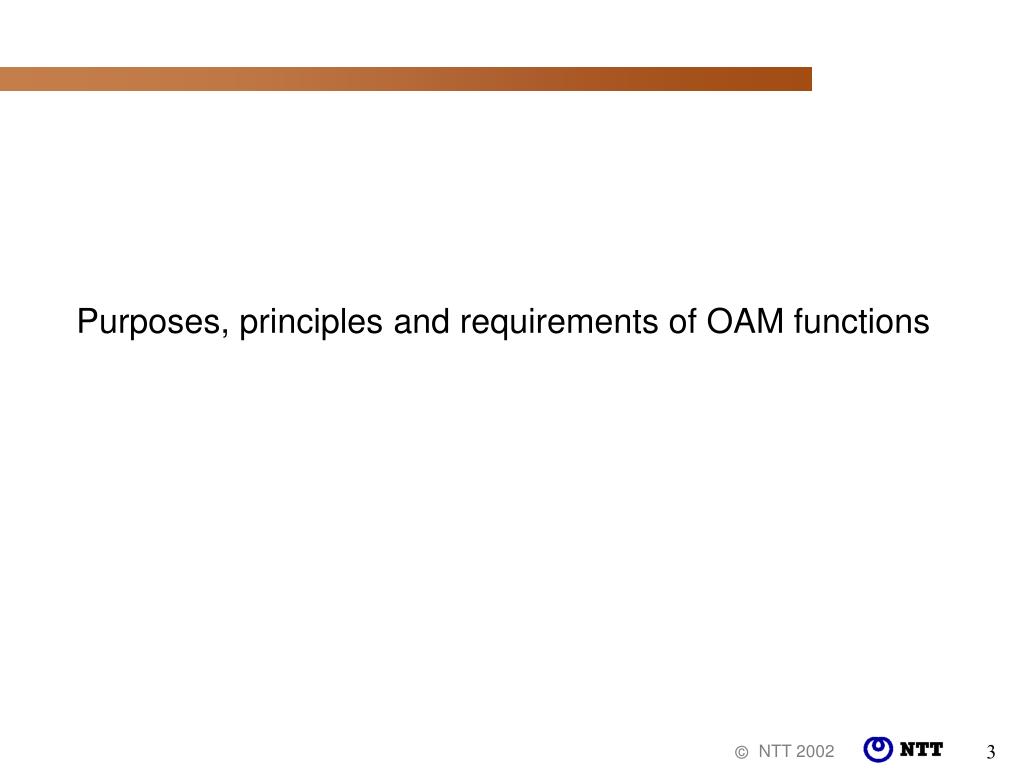 Purposes, principles and requirements of OAM functions

© NTT 2002

NTT

3